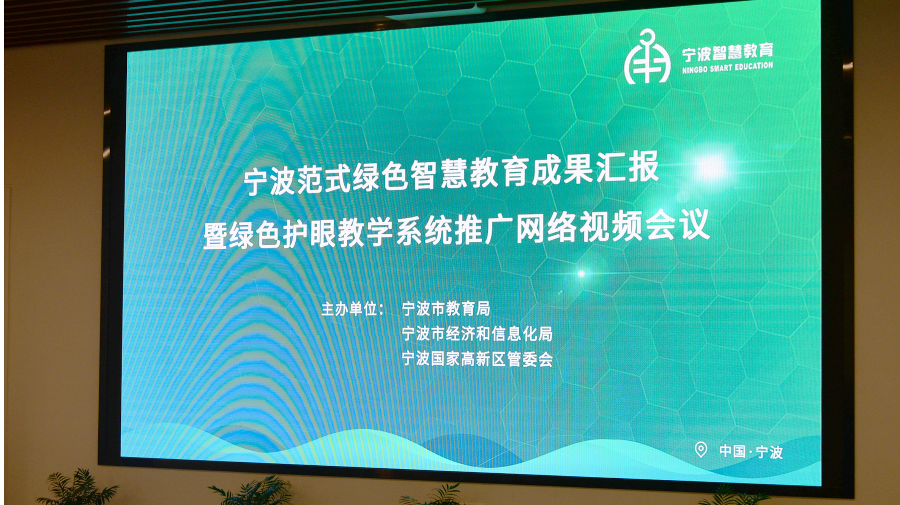 宁波智慧教育
NINGBO SMART EDUCATION

宁波范式绿色智慧教育成果汇报
暨绿色护眼教学系统推广网络视频会议

主办单位： 宁波市教育局
宁波市经济和信息化局
宁波国家高新区管委会

中国·宁波